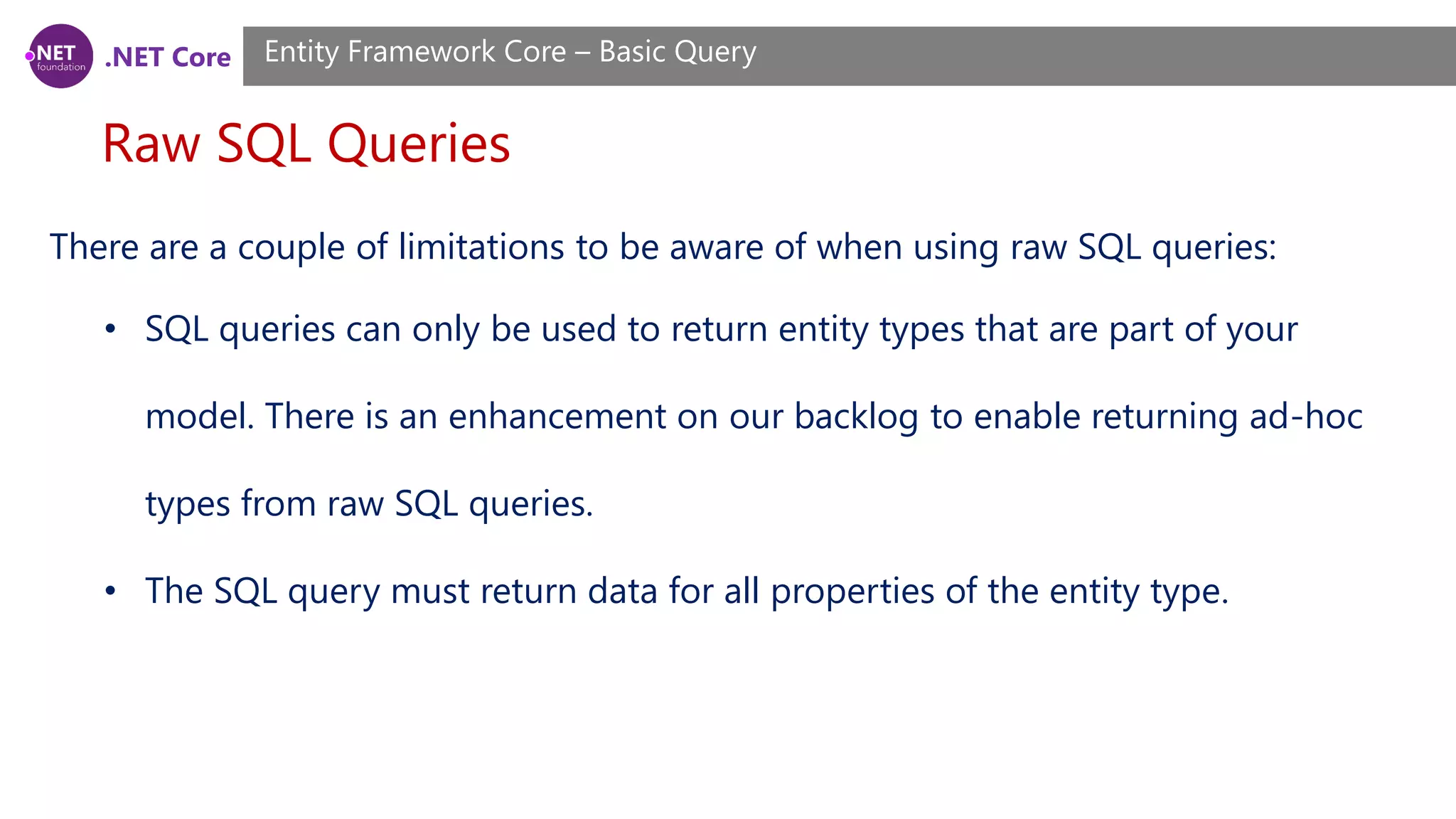 .NET foundation .NET Core

Entity Framework Core – Basic Query

Raw SQL Queries

There are a couple of limitations to be aware of when using raw SQL queries:

• SQL queries can only be used to return entity types that are part of your model. There is an enhancement on our backlog to enable returning ad-hoc types from raw SQL queries.

• The SQL query must return data for all properties of the entity type.